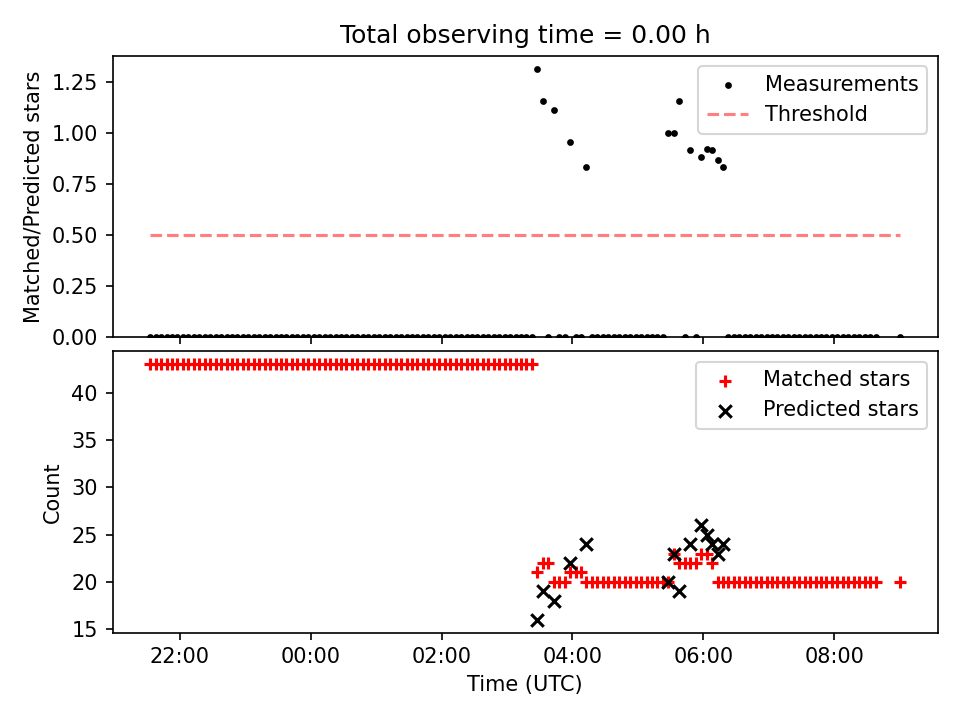 Total observing time = 0.00 h

Matched/Predicted stars

1.25
1.00
0.75
0.50
0.25
0.00

Measurements
Threshold

Count

40
35
30
25
20
15

Matched stars
Predicted stars

22:00
00:00
02:00
04:00
06:00
08:00

Time (UTC)